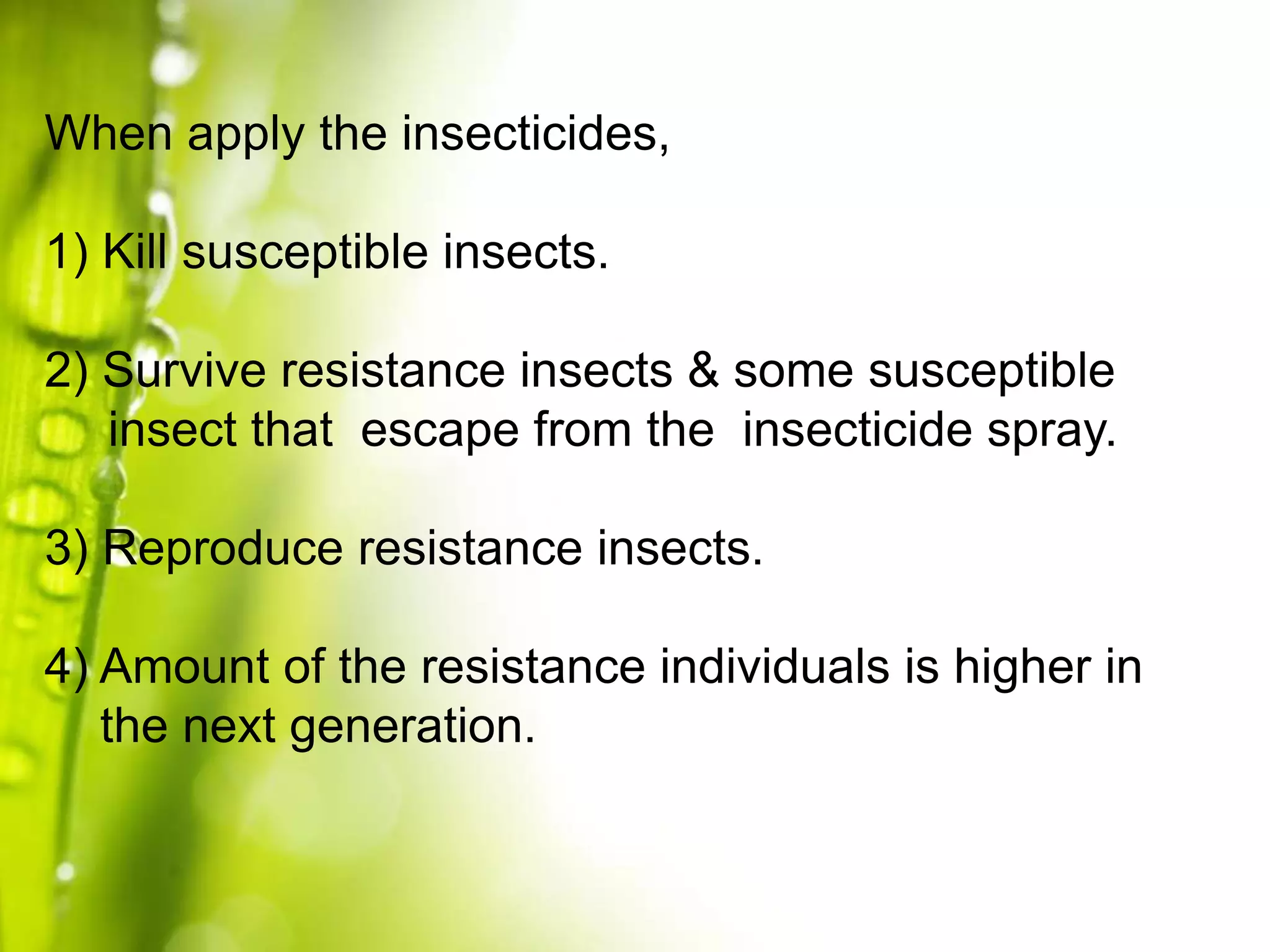 When apply the insecticides,

1) Kill susceptible insects.

2) Survive resistance insects & some susceptible insect that escape from the insecticide spray.

3) Reproduce resistance insects.

4) Amount of the resistance individuals is higher in the next generation.